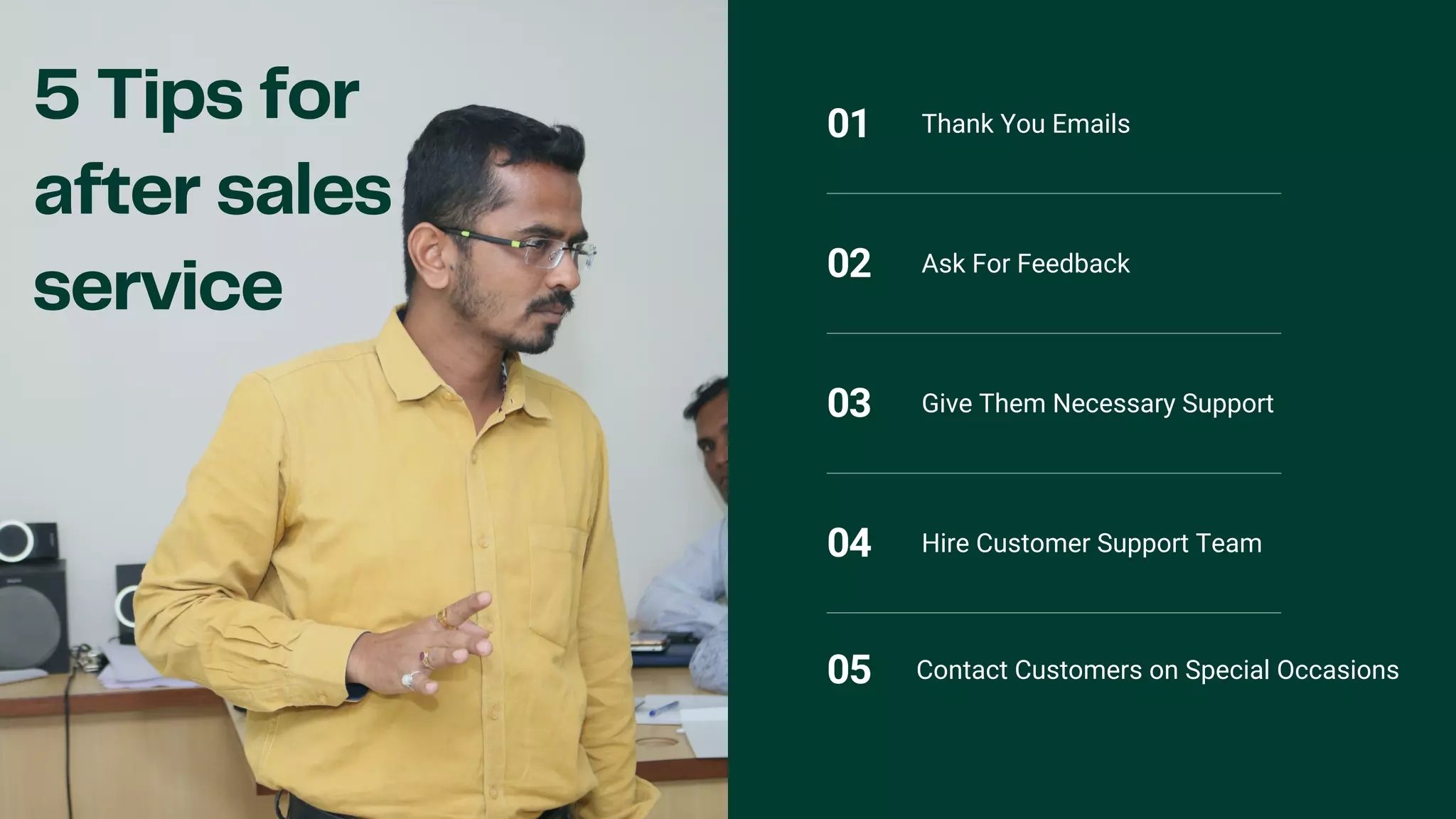 5 Tips for after sales service

01 Thank You Emails

02 Ask For Feedback

03 Give Them Necessary Support

04 Hire Customer Support Team

05 Contact Customers on Special Occasions